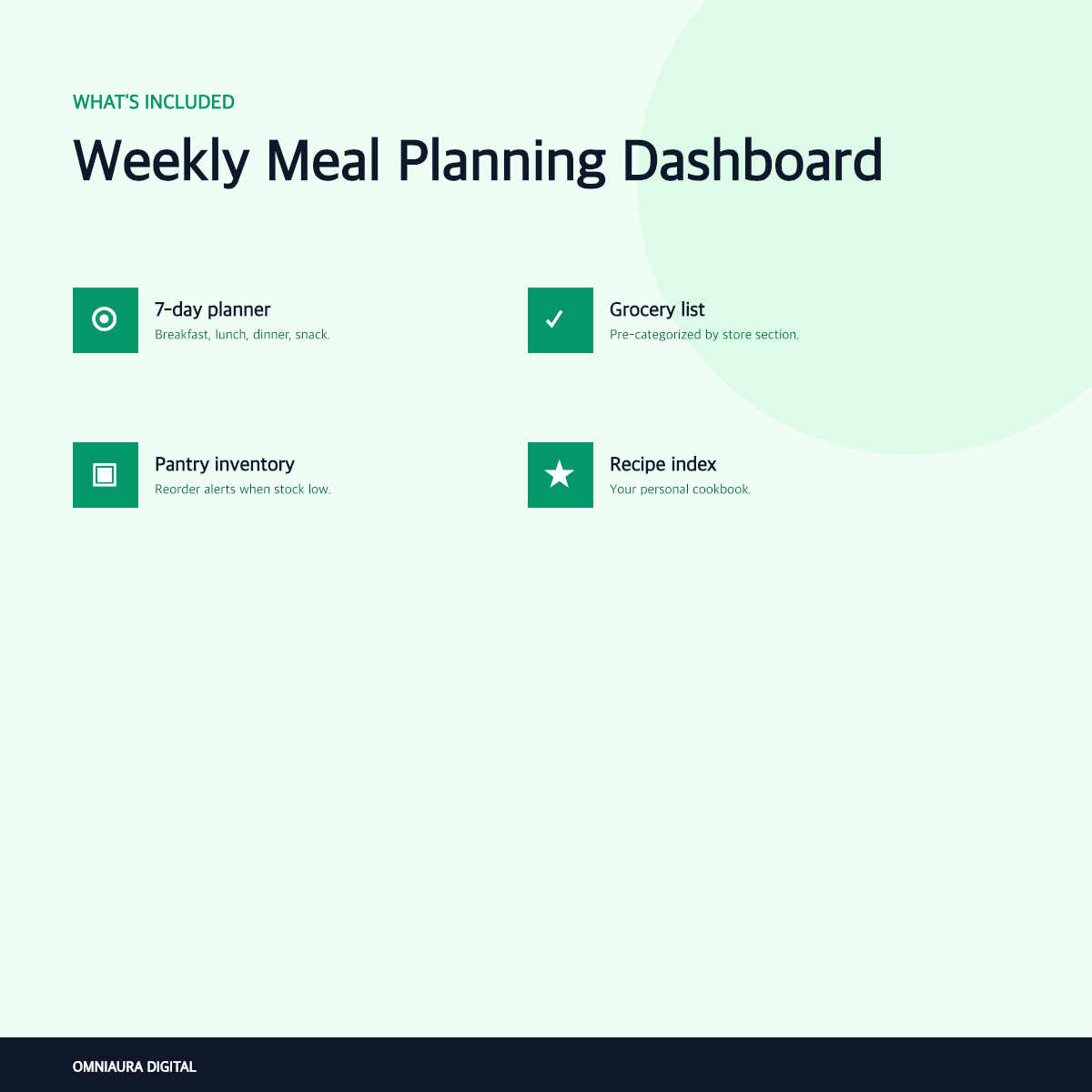 WHAT'S INCLUDED

Weekly Meal Planning Dashboard

7-day planner
Breakfast, lunch, dinner, snack.

Grocery list
Pre-categorized by store section.

Pantry inventory
Reorder alerts when stock low.

Recipe index
Your personal cookbook.

OMNIAURA DIGITAL